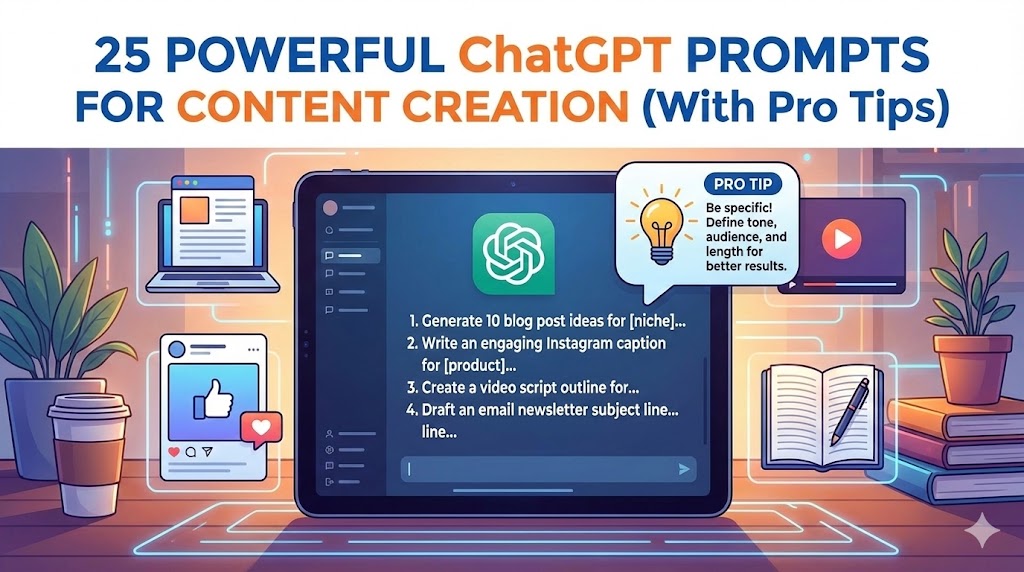 25 POWERFUL ChatGPT PROMPTS FOR CONTENT CREATION (With Pro Tips)

PRO TIP
Be specific! Define tone, audience, and length for better results.

1. Generate 10 blog post ideas for [niche]...
2. Write an engaging Instagram caption for [product]...
3. Create a video script outline for...
4. Draft an email newsletter subject line... line...